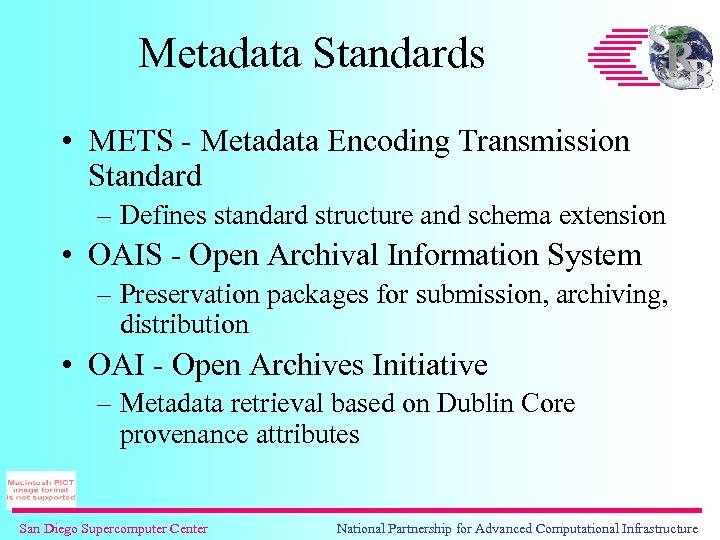 Metadata Standards

SRB

• METS - Metadata Encoding Transmission Standard
  – Defines standard structure and schema extension
• OAIS - Open Archival Information System
  – Preservation packages for submission, archiving, distribution
• OAI - Open Archives Initiative
  – Metadata retrieval based on Dublin Core provenance attributes

Macintosh PICT image format is not supported

San Diego Supercomputer Center

National Partnership for Advanced Computational Infrastructure